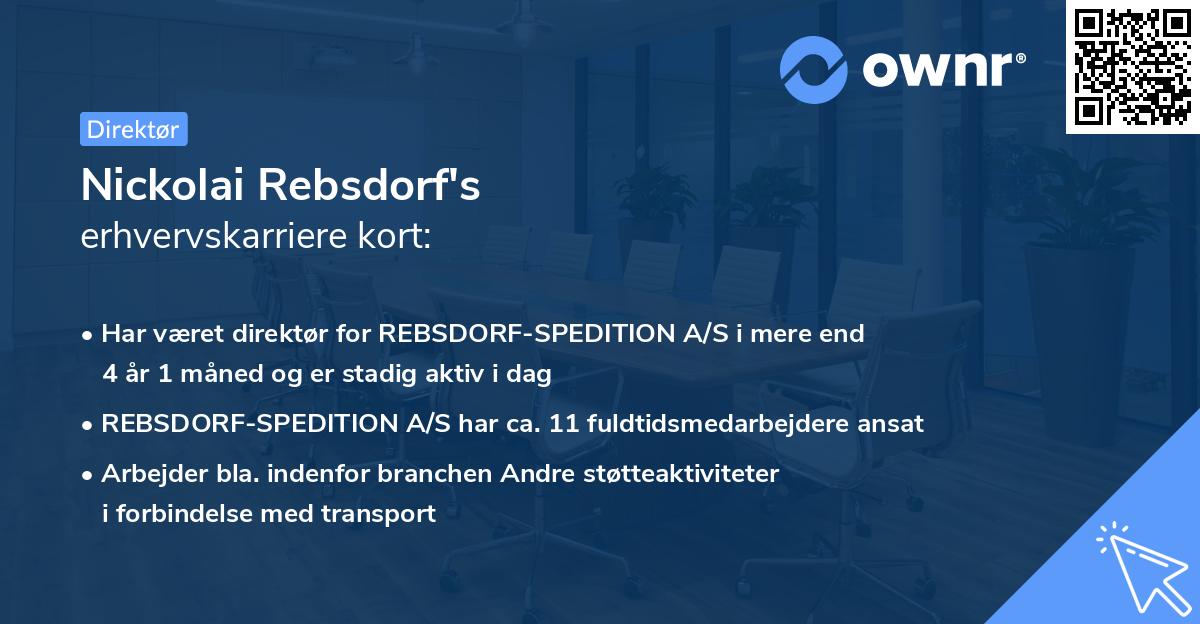 ownr®

Direktør

Nickolai Rebsdorf's
erhvervskarriere kort:

• Har været direktør for REBSDORF-SPEDITION A/S i mere end 4 år 1 måned og er stadig aktiv i dag
• REBSDORF-SPEDITION A/S har ca. 11 fuldtidsmedarbejdere ansat
• Arbejder bla. indenfor branchen Andre støtteaktiviteter i forbindelse med transport